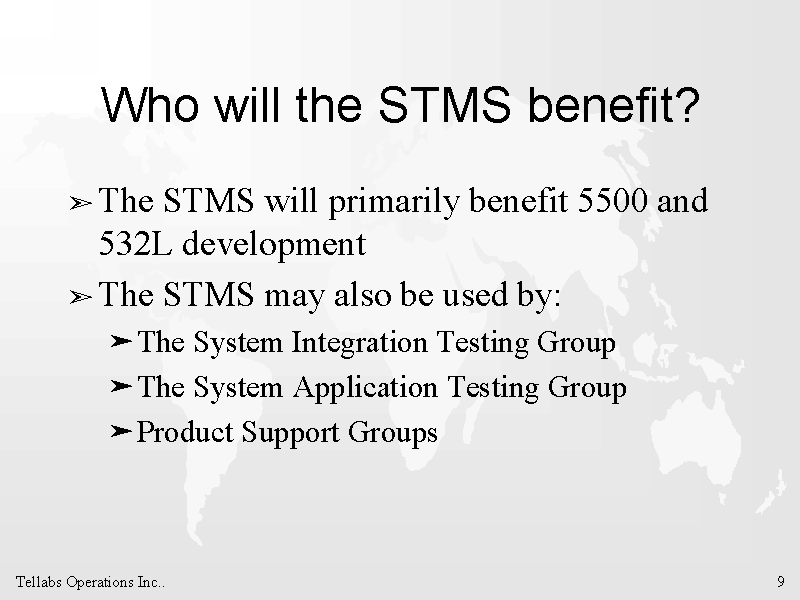 Who will the STMS benefit?

➢ The STMS will primarily benefit 5500 and 532L development

➢ The STMS may also be used by:

➤ The System Integration Testing Group

➤ The System Application Testing Group

➤ Product Support Groups

Tellabs Operations Inc..

9